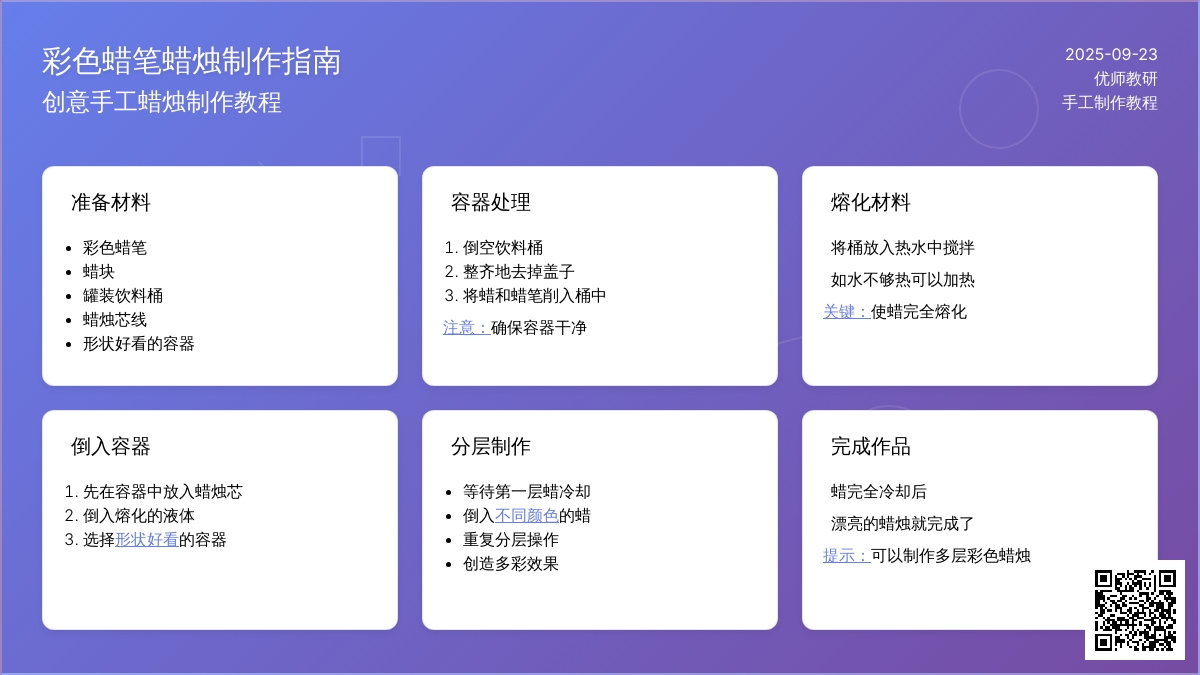 彩色蜡笔蜡烛制作指南
创意手工蜡烛制作教程

2025-09-23
优师教研
手工制作教程

准备材料

- 彩色蜡笔
- 蜡块
- 罐装饮料桶
- 蜡烛芯线
- 形状好看的容器

容器处理

1. 倒空饮料桶
2. 整齐地去掉盖子
3. 将蜡和蜡笔削入桶中

注意：确保容器干净

熔化材料

将桶放入热水中搅拌

如水不够热可以加热

关键：使蜡完全熔化

倒入容器

1. 先在容器中放入蜡烛芯
2. 倒入熔化的液体
3. 选择形状好看的容器

分层制作

- 等待第一层蜡冷却
- 倒入不同颜色的蜡
- 重复分层操作
- 创造多彩效果

完成作品

蜡完全冷却后

漂亮的蜡烛就完成了

提示：可以制作多层彩色蜡烛